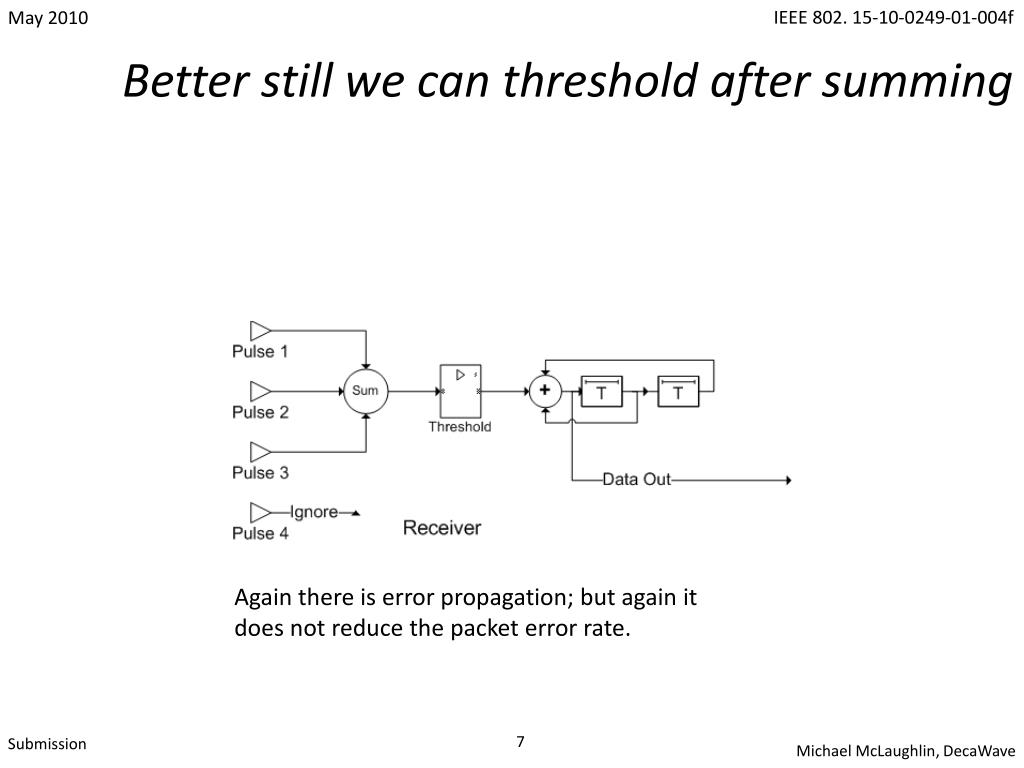 May 2010

IEEE 802. 15-10-0249-01-004f

Better still we can threshold after summing

Pulse 1

Pulse 2

Pulse 3

Pulse 4

Ignore

Sum

Threshold

+

T

T

Data Out

Receiver

Again there is error propagation; but again it does not reduce the packet error rate.

Submission

7

Michael McLaughlin, DecaWave